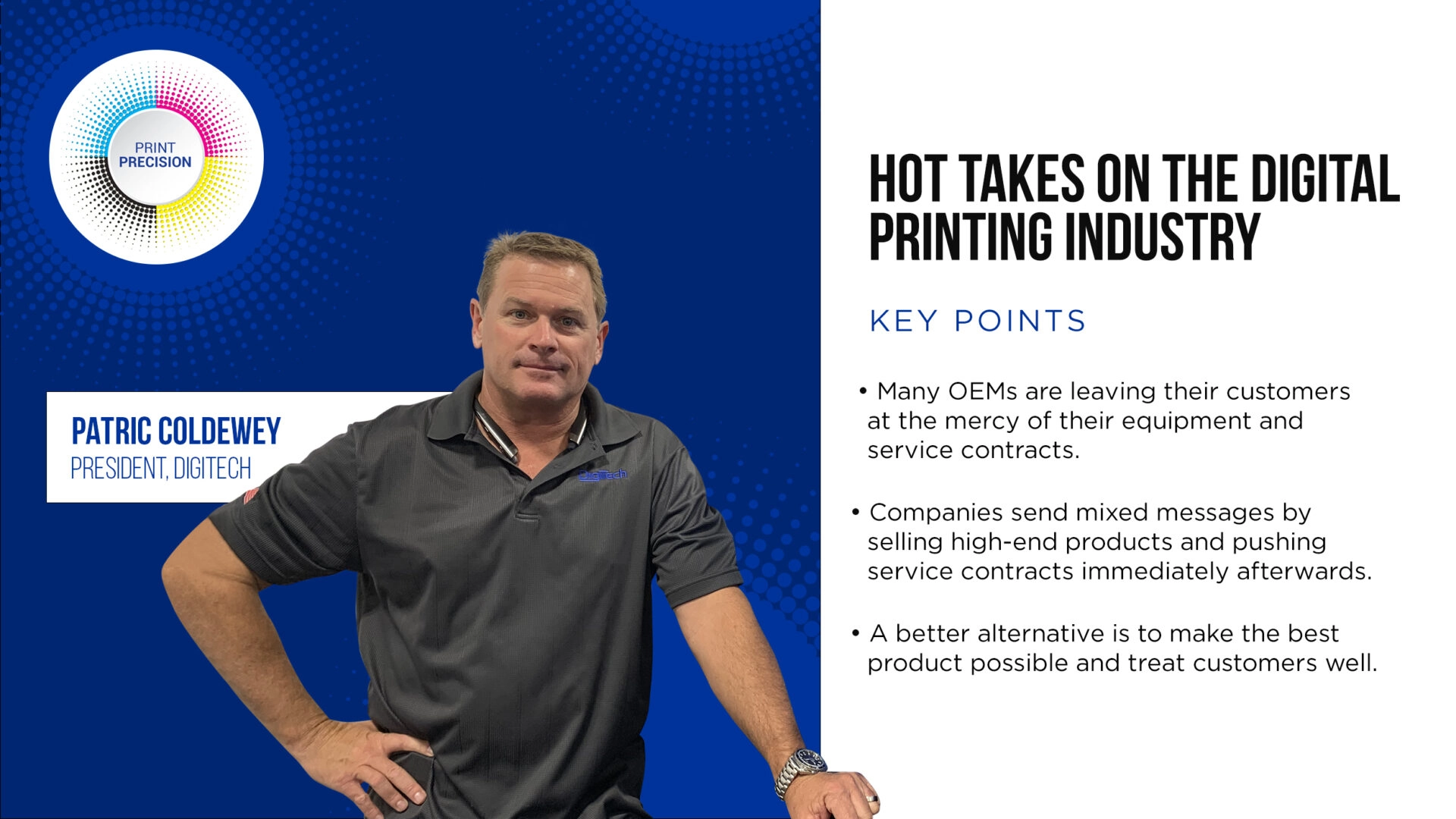 PRINT PRECISION

PATRIC COLDEWEY
PRESIDENT, DIGITECH

DigiTech

HOT TAKES ON THE DIGITAL PRINTING INDUSTRY

KEY POINTS

• Many OEMs are leaving their customers at the mercy of their equipment and service contracts.

• Companies send mixed messages by selling high-end products and pushing service contracts immediately afterwards.

• A better alternative is to make the best product possible and treat customers well.